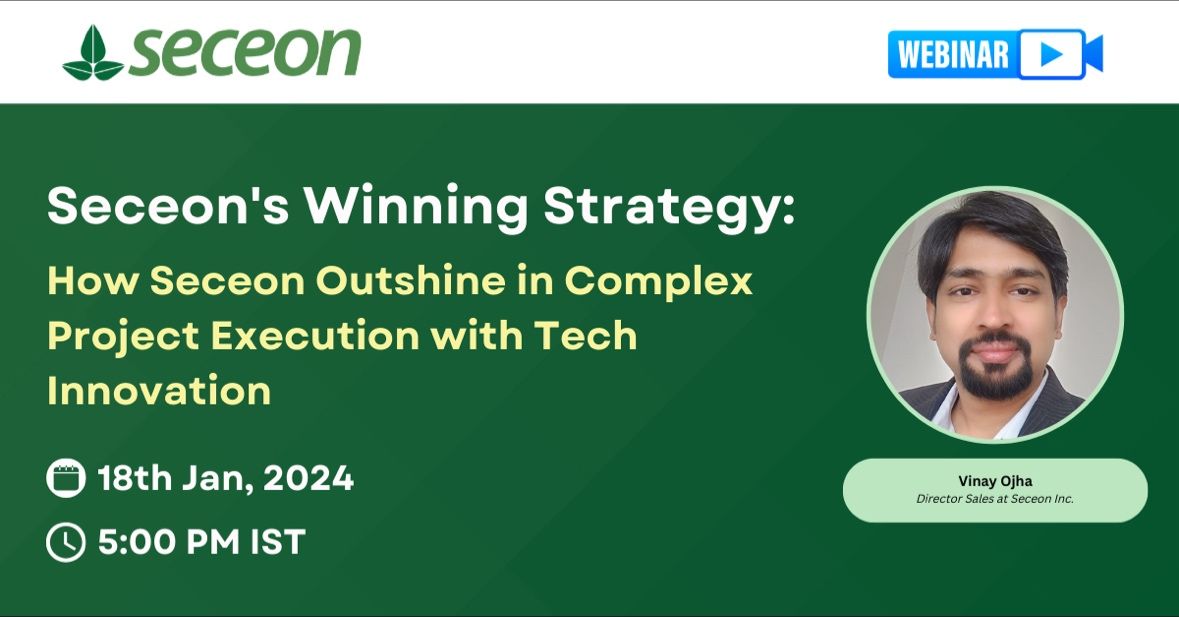 seceon

WEBINAR

Seceon's Winning Strategy:

How Seceon Outshine in Complex Project Execution with Tech Innovation

18th Jan, 2024

5:00 PM IST

Vinay Ojha
Director Sales at Seceon Inc.